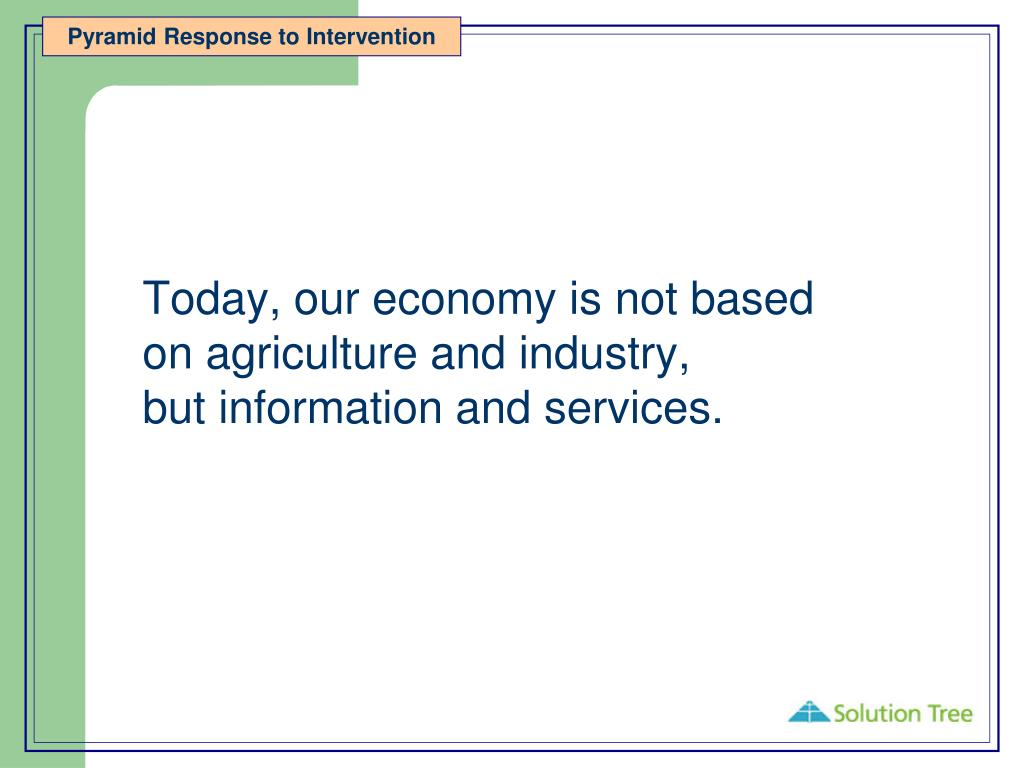 Pyramid Response to Intervention

Today, our economy is not based on agriculture and industry, but information and services.

Solution Tree